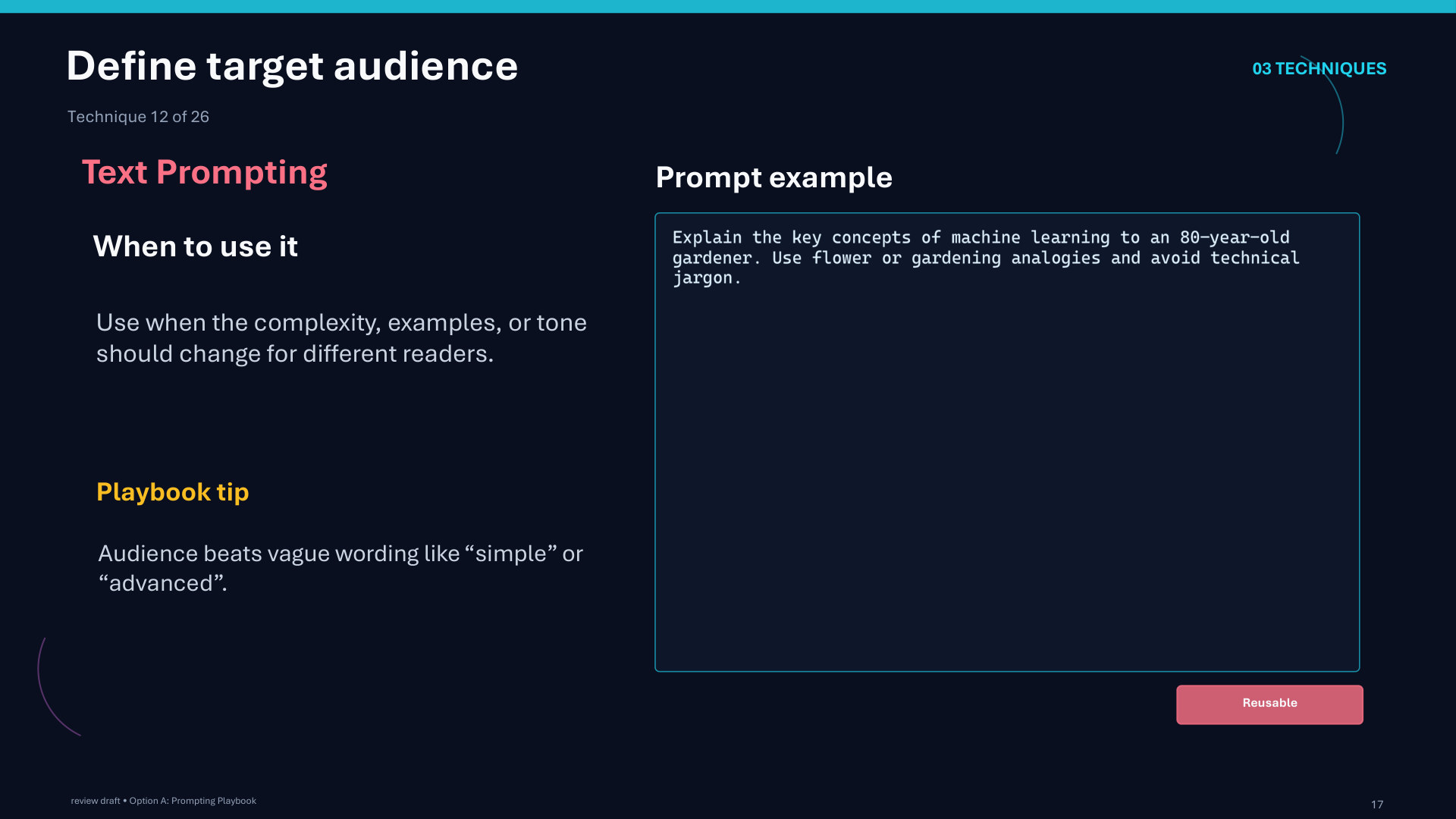 Define target audience

03 TECHNIQUES

Technique 12 of 26

Text Prompting

When to use it

Use when the complexity, examples, or tone should change for different readers.

Playbook tip

Audience beats vague wording like “simple” or “advanced”.

Prompt example

Explain the key concepts of machine learning to an 80-year-old gardener. Use flower or gardening analogies and avoid technical jargon.

Reusable

review draft • Option A: Prompting Playbook

17